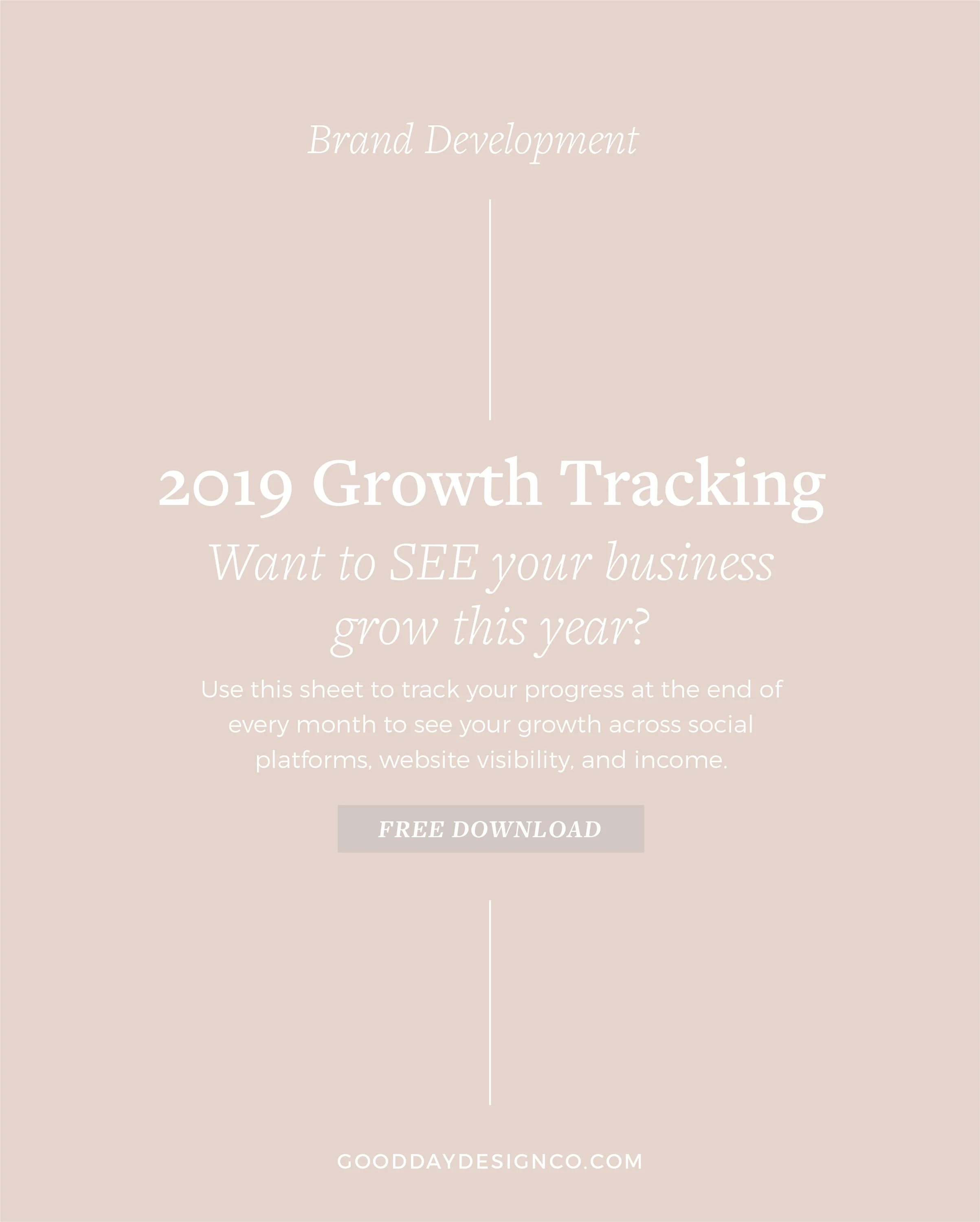 Brand Development

2019 Growth Tracking

Want to SEE your business grow this year?

Use this sheet to track your progress at the end of every month to see your growth across social platforms, website visibility, and income.

FREE DOWNLOAD

GOODDAYDESIGNCO.COM